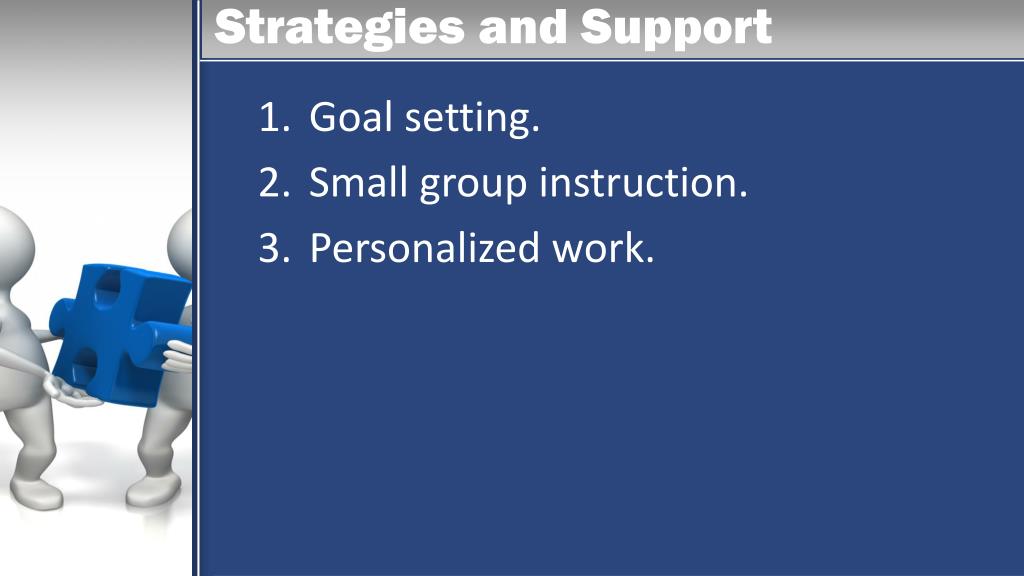 Strategies and Support

1. Goal setting.
2. Small group instruction.
3. Personalized work.